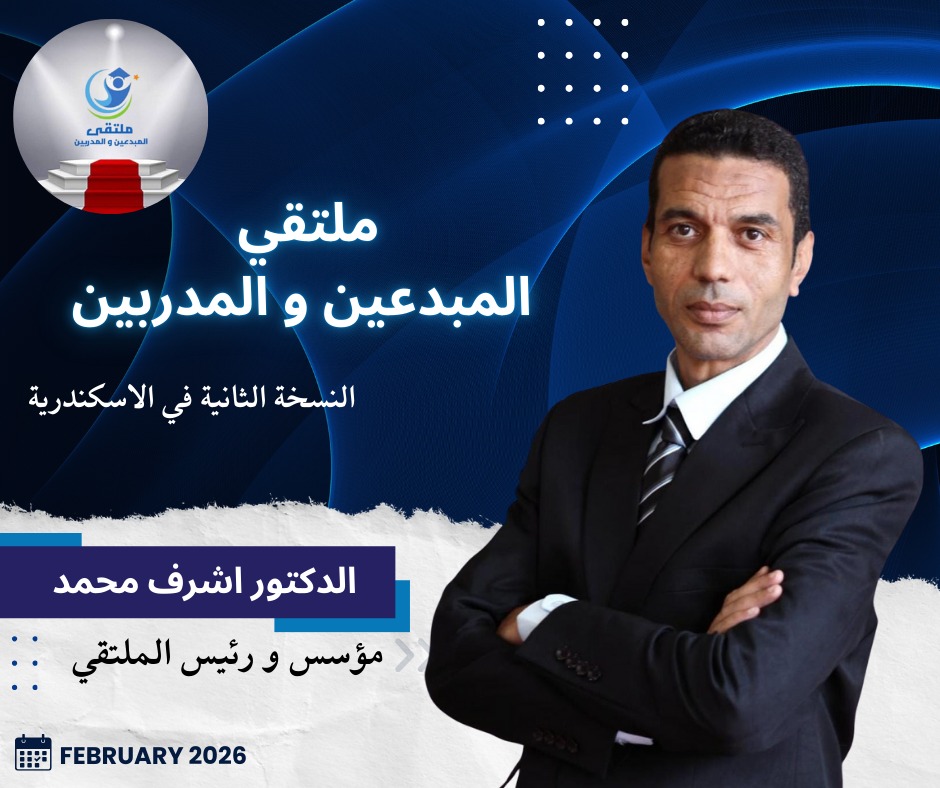 ملتقى
المبدعين و المدربين

ملتقي
المبدعين و المدربين

النسخة الثانية في الاسكندرية

الدكتور اشرف محمد

مؤسس و رئيس الملتقي

FEBRUARY 2026